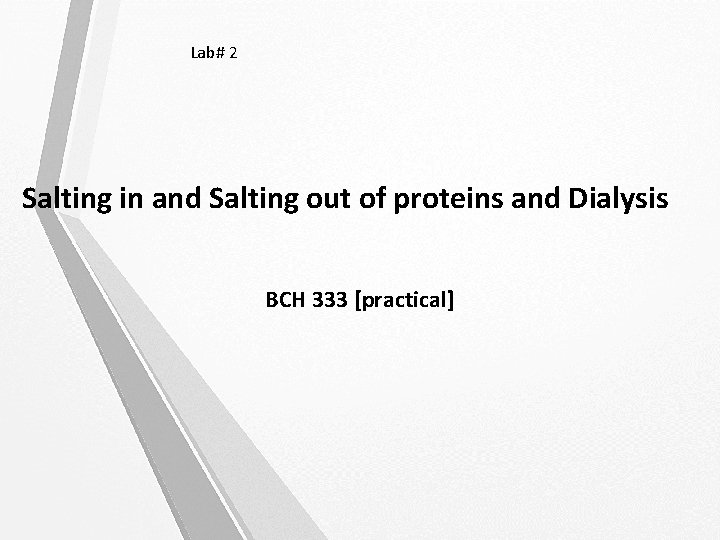 Lab# 2

Salting in and Salting out of proteins and Dialysis

BCH 333 [practical]